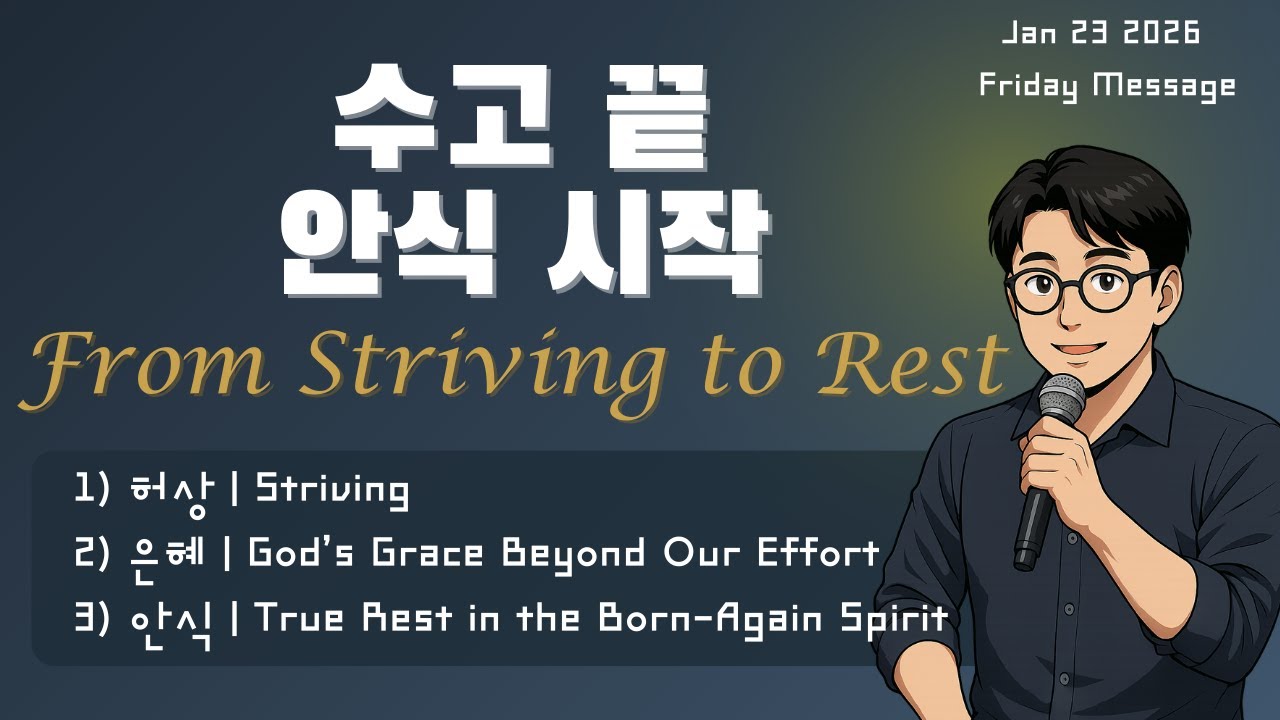 Jan 23 2026
Friday Message

수고 끝
안식 시작

From Striving to Rest

1) 허상 | Striving
2) 은혜 | God's Grace Beyond Our Effort
3) 안식 | True Rest in the Born-Again Spirit